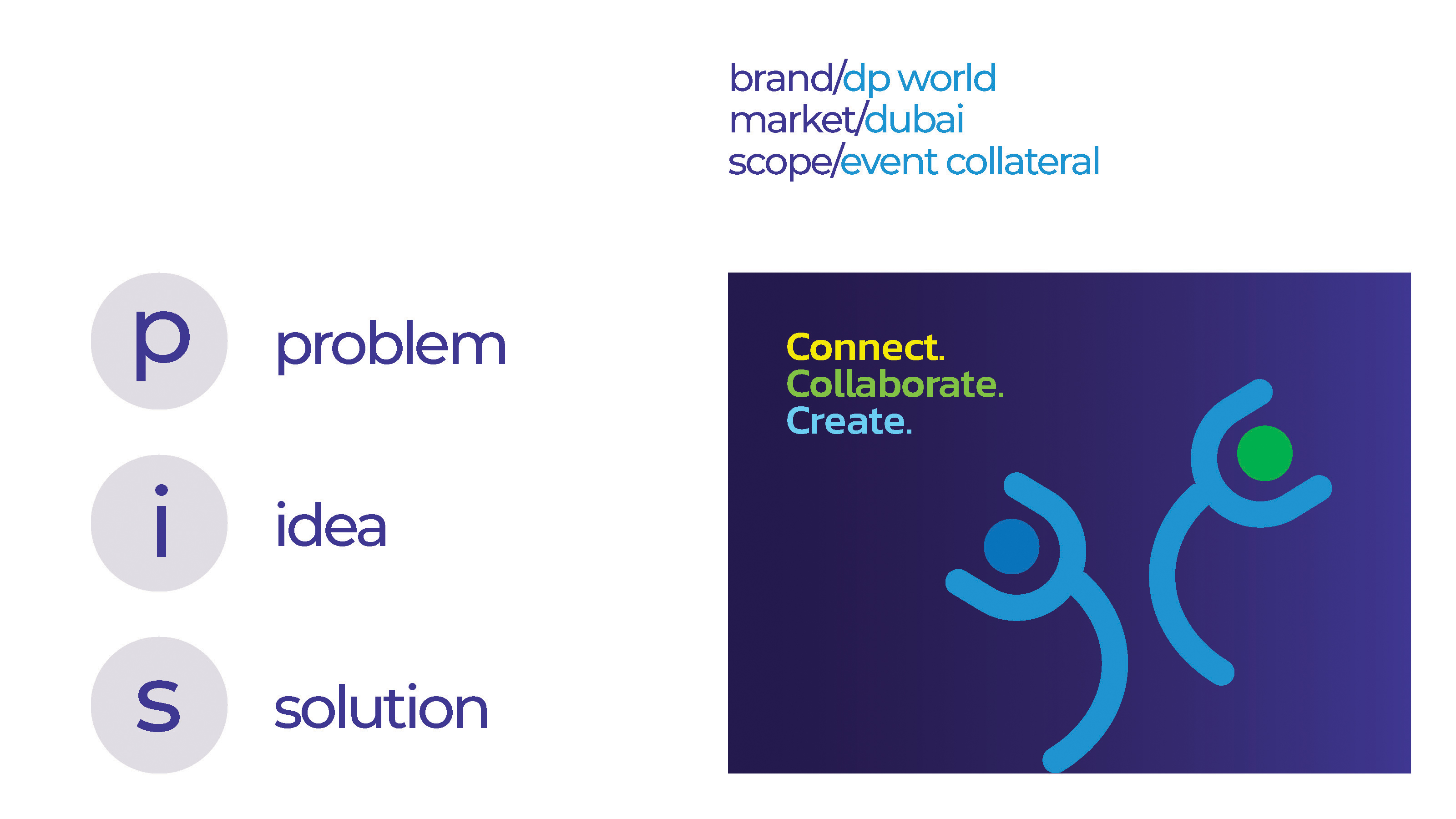 brand/dp world
market/dubai
scope/event collateral

p problem

i idea

s solution

Connect.
Collaborate.
Create.